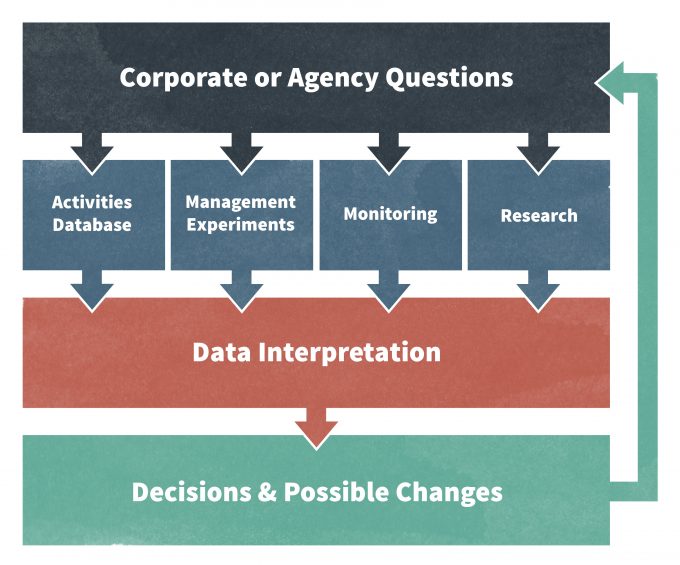 Corporate or Agency Questions

Activities Database

Management Experiments

Monitoring

Research

Data Interpretation

Decisions & Possible Changes